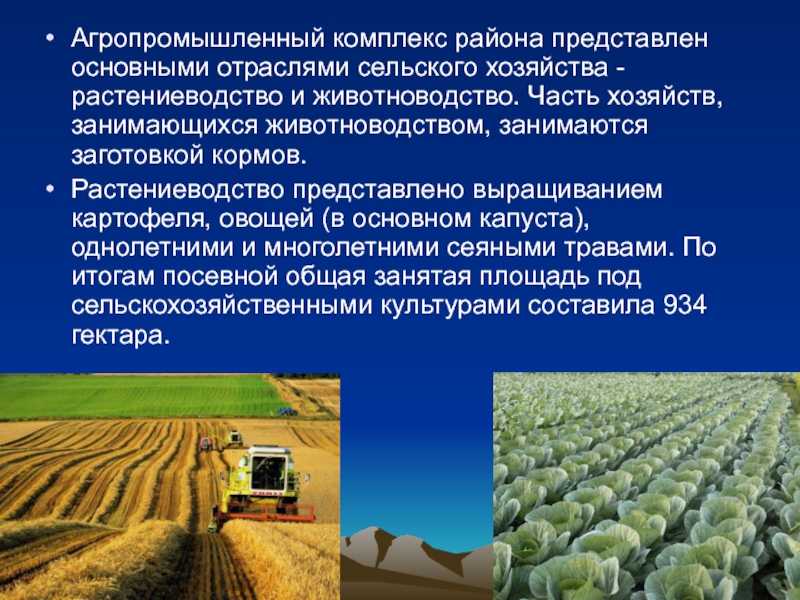 • Агропромышленный комплекс района представлен основными отраслями сельского хозяйства - растениеводство и животноводство. Часть хозяйств, занимающихся животноводством, занимаются заготовкой кормов.

• Растениеводство представлено выращиванием картофеля, овощей (в основном капуста), однолетними и многолетними сеяными травами. По итогам посевной общая занятая площадь под сельскохозяйственными культурами составила 934 гектара.